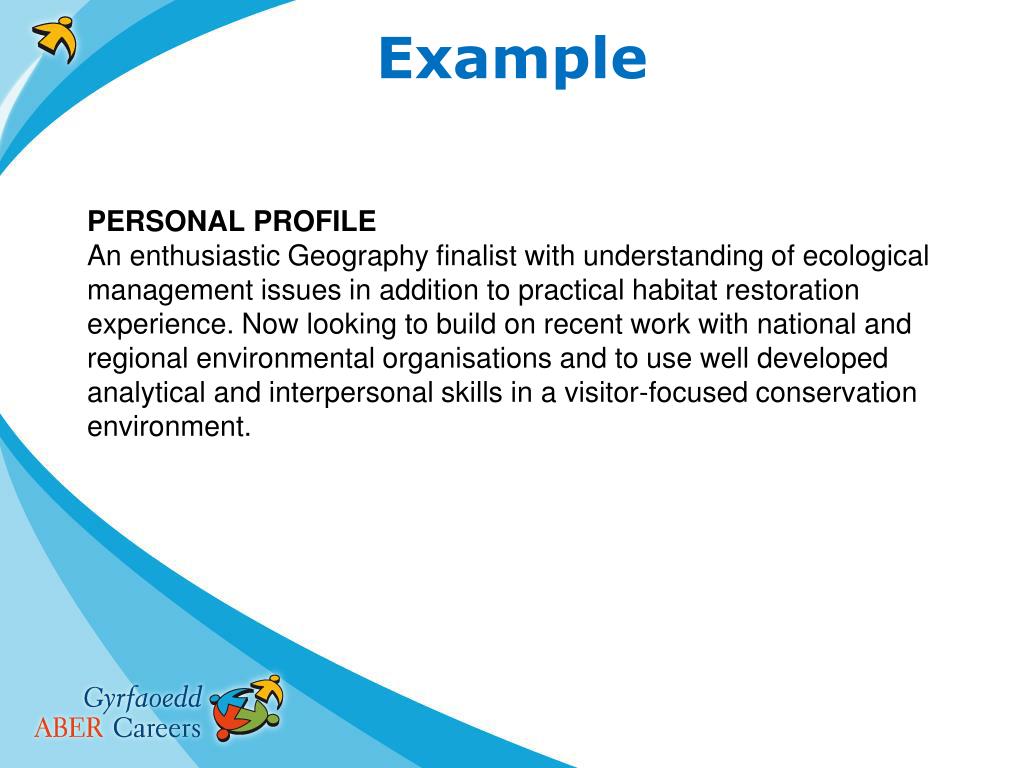 Example

PERSONAL PROFILE
An enthusiastic Geography finalist with understanding of ecological management issues in addition to practical habitat restoration experience. Now looking to build on recent work with national and regional environmental organisations and to use well developed analytical and interpersonal skills in a visitor-focused conservation environment.

Gyrfaoedd
ABER Careers